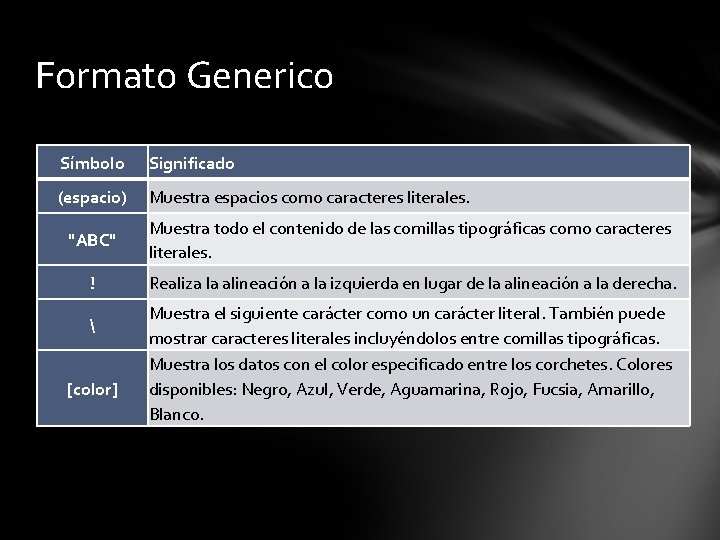 Formato Generico

| Símbolo | Significado |
|---|---|
| (espacio) | Muestra espacios como caracteres literales. |
| "ABC" | Muestra todo el contenido de las comillas tipográficas como caracteres literales. |
| ! | Realiza la alineación a la izquierda en lugar de la alineación a la derecha. |
| \ | Muestra el siguiente carácter como un carácter literal. También puede mostrar caracteres literales incluyéndolos entre comillas tipográficas. |
| [color] | Muestra los datos con el color especificado entre los corchetes. Colores disponibles: Negro, Azul, Verde, Aguamarina, Rojo, Fucsia, Amarillo, Blanco. |